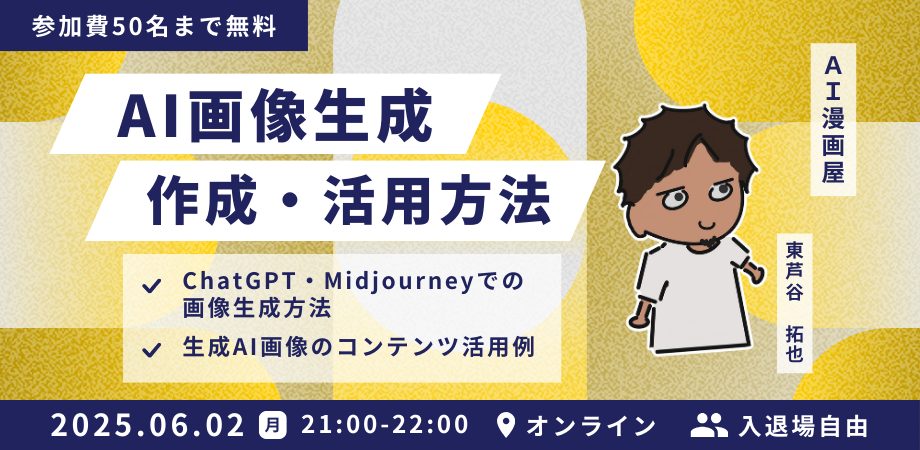 参加費50名まで無料

AI画像生成
作成・活用方法

ChatGPT・Midjourneyでの画像生成方法

生成AI画像のコンテンツ活用例

AI漫画屋

東芦谷 拓也

2025.06.02 月 21:00-22:00 オンライン 入退場自由